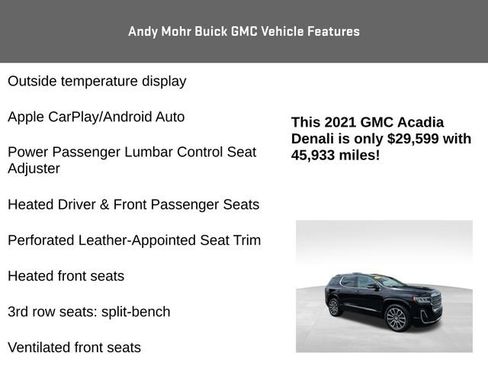 Andy Mohr Buick GMC Vehicle Features

Outside temperature display

Apple CarPlay/Android Auto

Power Passenger Lumbar Control Seat Adjuster

Heated Driver & Front Passenger Seats

Perforated Leather-Appointed Seat Trim

Heated front seats

3rd row seats: split-bench

Ventilated front seats

This 2021 GMC Acadia Denali is only $29,599 with 45,933 miles!